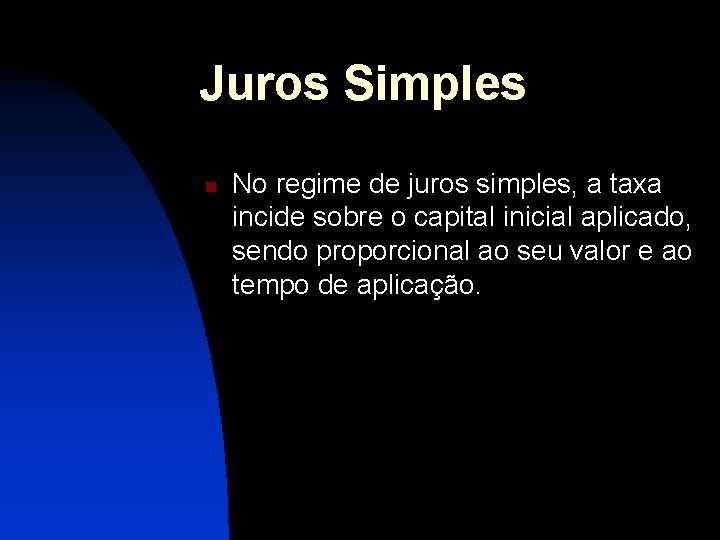 Juros Simples

No regime de juros simples, a taxa incide sobre o capital inicial aplicado, sendo proporcional ao seu valor e ao tempo de aplicação.